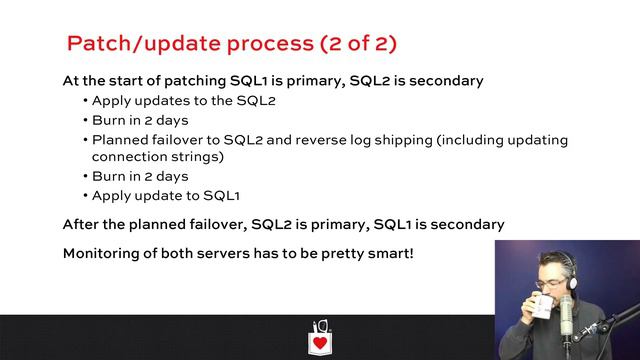 Patch/update process (2 of 2)

At the start of patching SQL1 is primary, SQL2 is secondary

• Apply updates to the SQL2
• Burn in 2 days
• Planned failover to SQL2 and reverse log shipping (including updating connection strings)
• Burn in 2 days
• Apply update to SQL1

After the planned failover, SQL2 is primary, SQL1 is secondary

Monitoring of both servers has to be pretty smart!